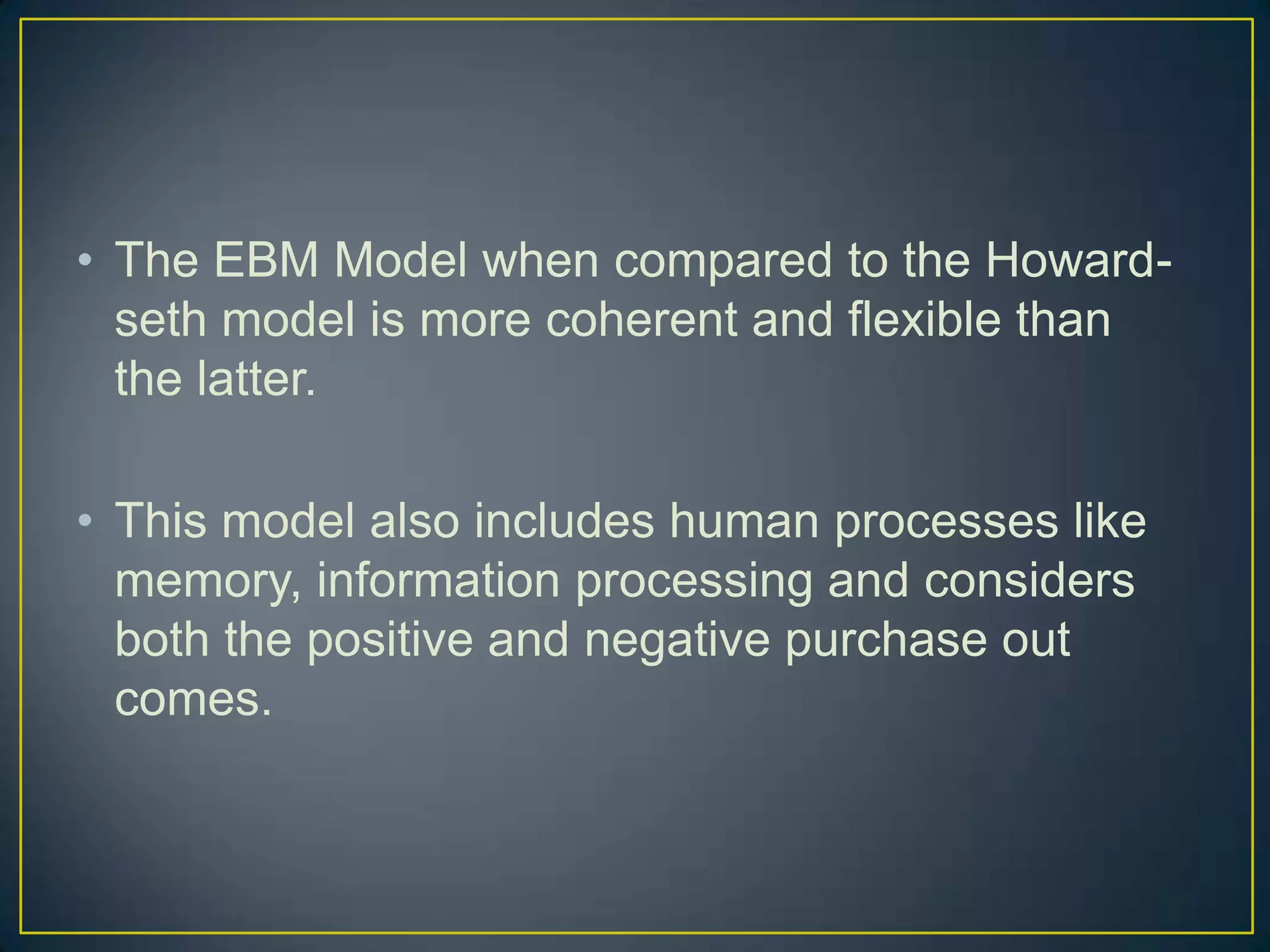 • The EBM Model when compared to the Howard-seth model is more coherent and flexible than the latter.

• This model also includes human processes like memory, information processing and considers both the positive and negative purchase out comes.